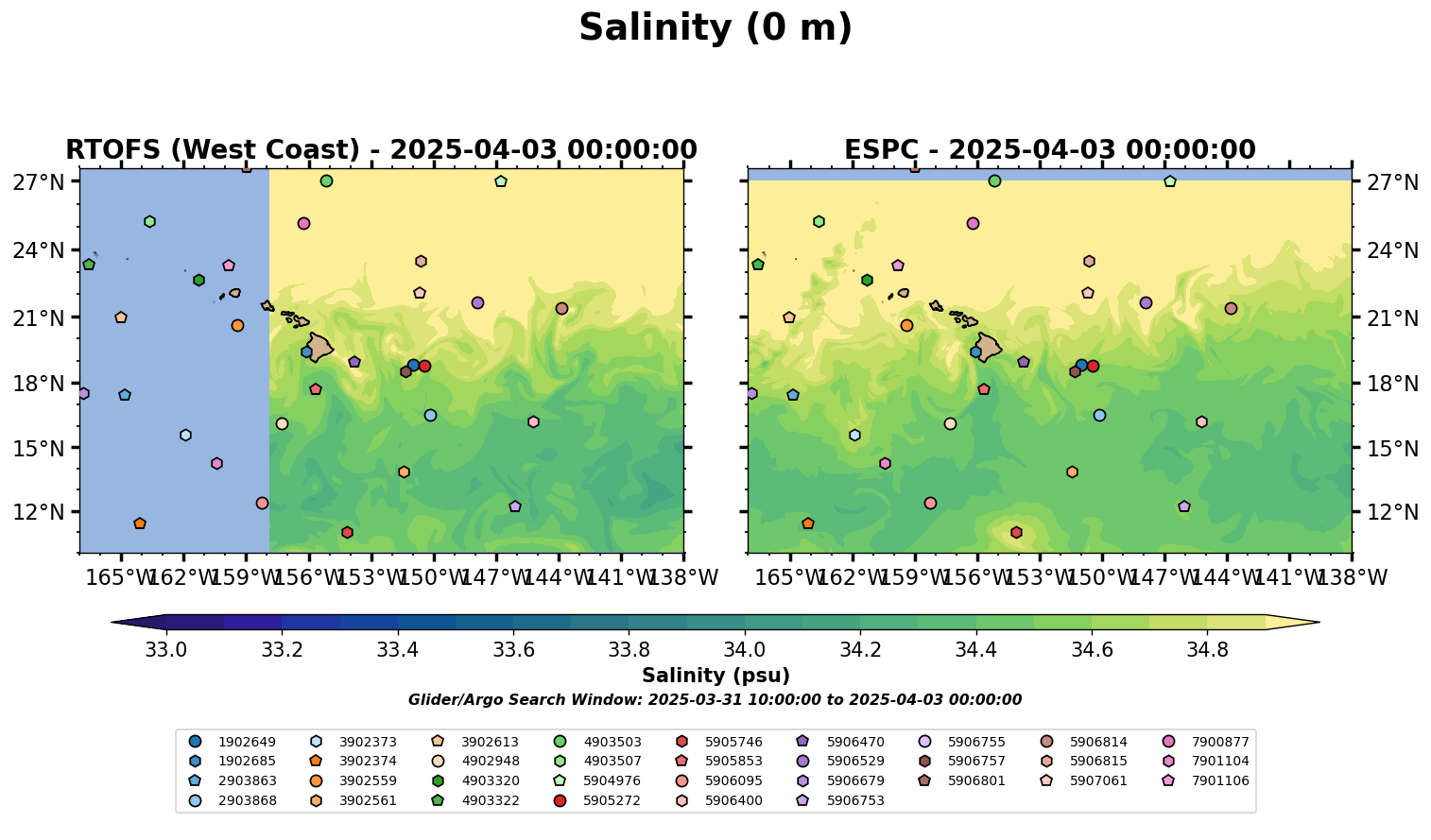 Salinity (0 m)

RTOFS (West Coast) - 2025-04-03 00:00:00

27°N
24°N
21°N
18°N
15°N
12°N

165°W 162°W 159°W 156°W 153°W 150°W 147°W 144°W 141°W 138°W

ESPC - 2025-04-03 00:00:00

27°N
24°N
21°N
18°N
15°N
12°N

165°W 162°W 159°W 156°W 153°W 150°W 147°W 144°W 141°W 138°W

33.0 33.2 33.4 33.6 33.8 34.0 34.2 34.4 34.6 34.8

Salinity (psu)

Glider/Argo Search Window: 2025-03-31 10:00:00 to 2025-04-03 00:00:00

1902649
1902685
2903863
2903868
3902373
3902374
3902559
3902561
3902613
4902948
4903320
4903322
4903503
4903507
5904976
5905272
5905746
5905853
5906095
5906400
5906470
5906529
5906679
5906753
5906755
5906757
5906801
5906814
5906815
5907061
7900877
7901104
7901106